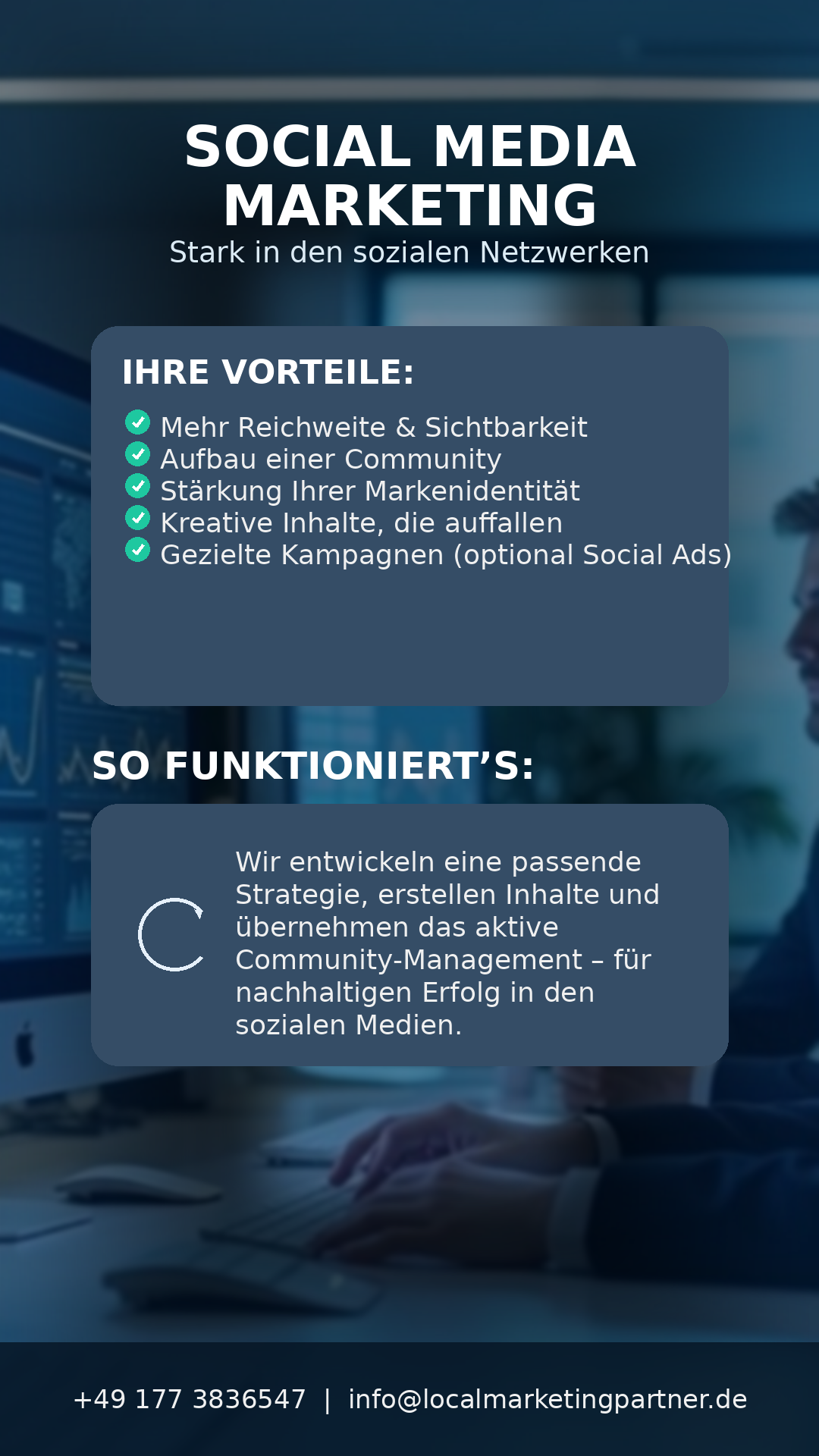 SOCIAL MEDIA MARKETING
Stark in den sozialen Netzwerken

IHRE VORTEILE:

Mehr Reichweite & Sichtbarkeit
Aufbau einer Community
Stärkung Ihrer Markenidentität
Kreative Inhalte, die auffallen
Gezielte Kampagnen (optional Social Ads)

SO FUNKTIONIERT’S:

Wir entwickeln eine passende Strategie, erstellen Inhalte und übernehmen das aktive Community-Management – für nachhaltigen Erfolg in den sozialen Medien.

+49 177 3836547 | info@localmarketingpartner.de